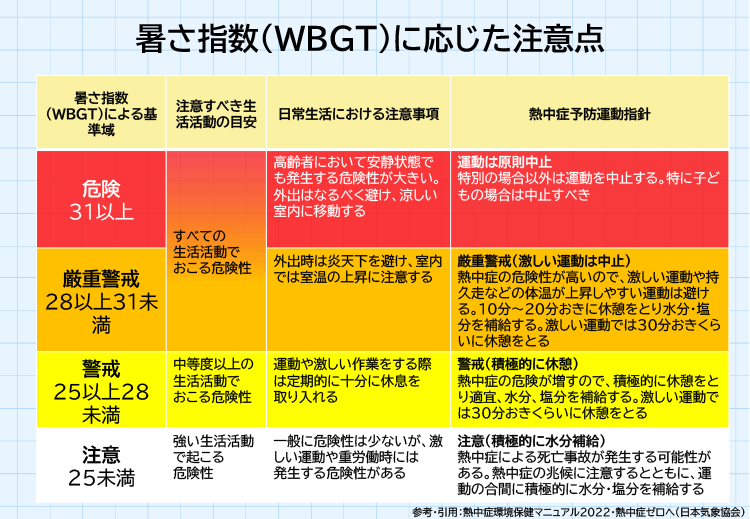 暑さ指数（WBGT）に応じた注意点

| 暑さ指数（WBGT）による基準域 | 注意すべき生活活動の目安 | 日常生活における注意事項 | 熱中症予防運動指針 |
|---|---|---|---|
| 危険 31以上 | すべての生活活動でおこる危険性 | 高齢者において安静状態でも発生する危険性が大きい。外出はなるべく避け、涼しい室内に移動する | 運動は原則中止 特別の場合以外は運動を中止する。特に子どもの場合は中止すべき |
| 厳重警戒 28以上31未満 | すべての生活活動でおこる危険性 | 外出時は炎天下を避け、室内では室温の上昇に注意する | 厳重警戒（激しい運動は中止） 熱中症の危険性が高いので、激しい運動や持久走などの体温が上昇しやすい運動は避ける。10分～20分おきに休憩をとり水分・塩分を補給する。激しい運動では30分おきくらいに休憩をとる |
| 警戒 25以上28未満 | 中等度以上の生活活動でおこる危険性 | 運動や激しい作業をする際は定期的に十分に休息を取り入れる | 警戒（積極的に休憩） 熱中症の危険が増すので、積極的に休憩をとり適宜、水分、塩分を補給する。激しい運動では30分おきくらいに休憩をとる |
| 注意 25未満 | 強い生活活動で起こる危険性 | 一般に危険性は少ないが、激しい運動や重労働時には発生する危険性がある | 注意（積極的に水分補給） 熱中症による死亡事故が発生する可能性がある。熱中症の兆候に注意するとともに、運動の合間に積極的に水分・塩分を補給する |

参考・引用：熱中症環境保健マニュアル2022・熱中症ゼロへ（日本気象協会）